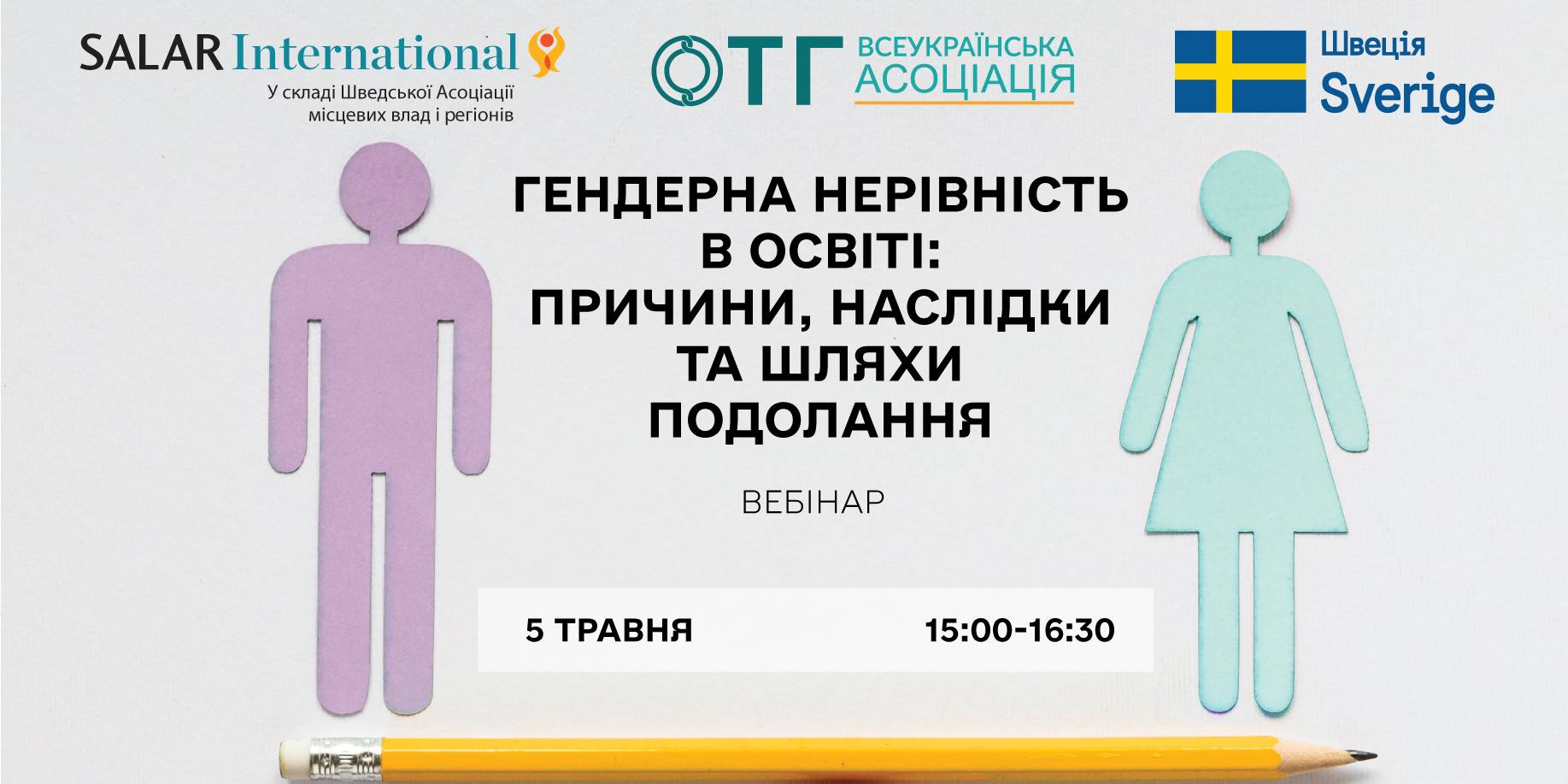 SALAR International
У складі Шведської Асоціації місцевих влад і регіонів

ОТГ ВСЕУКРАЇНСЬКА АСОЦІАЦІЯ

Швеція
Sverige

ГЕНДЕРНА НЕРІВНІСТЬ В ОСВІТІ: ПРИЧИНИ, НАСЛІДКИ ТА ШЛЯХИ ПОДОЛАННЯ

ВЕБІНАР

5 ТРАВНЯ

15:00-16:30